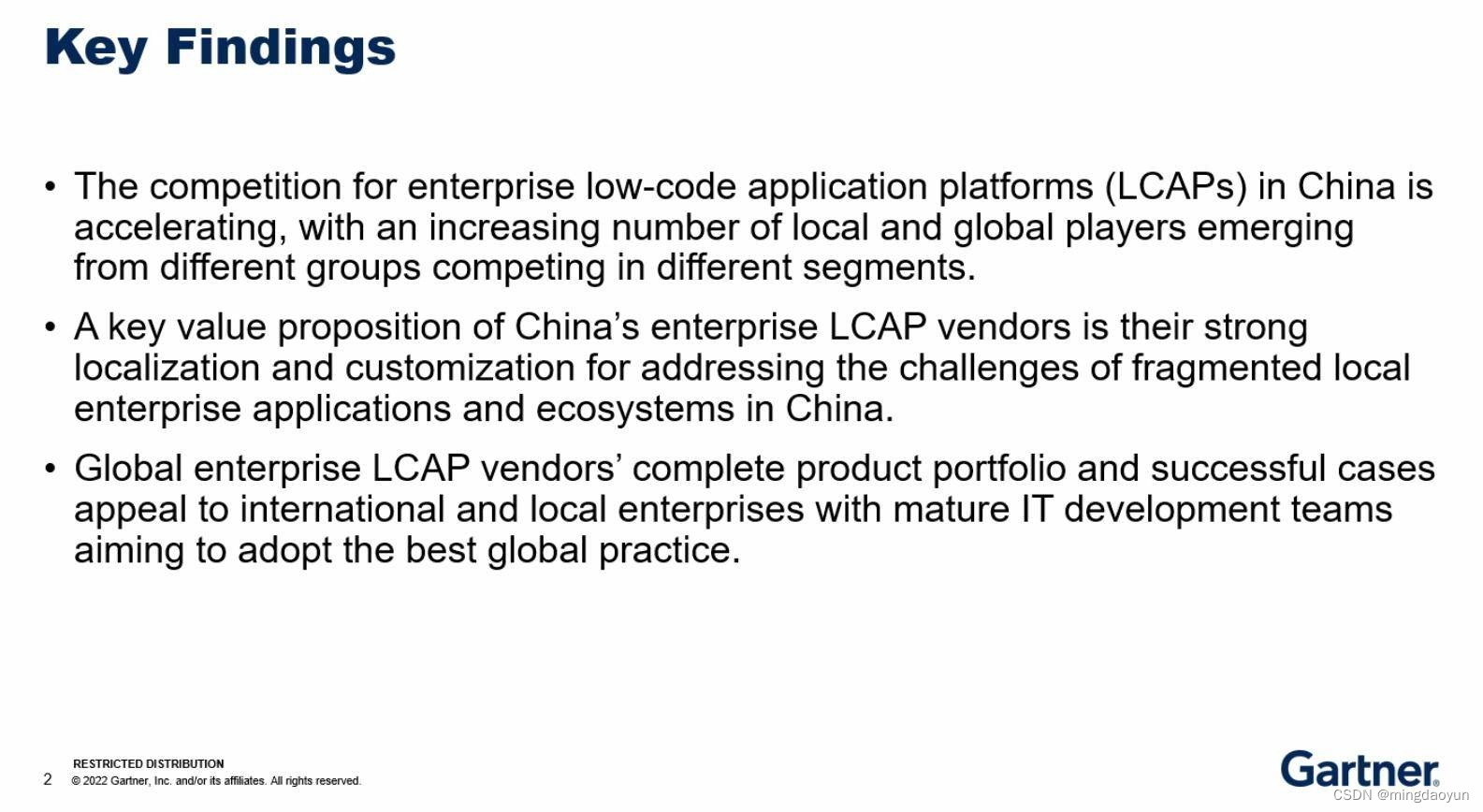 Key Findings

• The competition for enterprise low-code application platforms (LCAPs) in China is accelerating, with an increasing number of local and global players emerging from different groups competing in different segments.

• A key value proposition of China's enterprise LCAP vendors is their strong localization and customization for addressing the challenges of fragmented local enterprise applications and ecosystems in China.

• Global enterprise LCAP vendors' complete product portfolio and successful cases appeal to international and local enterprises with mature IT development teams aiming to adopt the best global practice.

RESTRICTED DISTRIBUTION
2 © 2022 Gartner, Inc. and/or its affiliates. All rights reserved.

Gartner.

CSDN @mingdaoyun